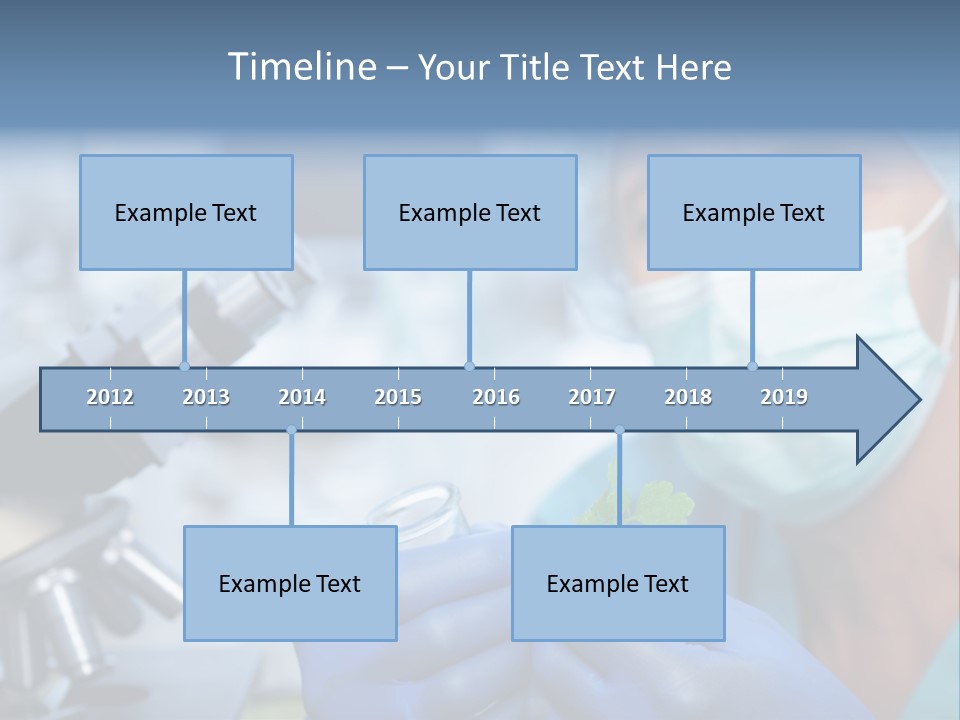 Timeline – Your Title Text Here

Example Text

Example Text

Example Text

2012 2013 2014 2015 2016 2017 2018 2019

Example Text

Example Text